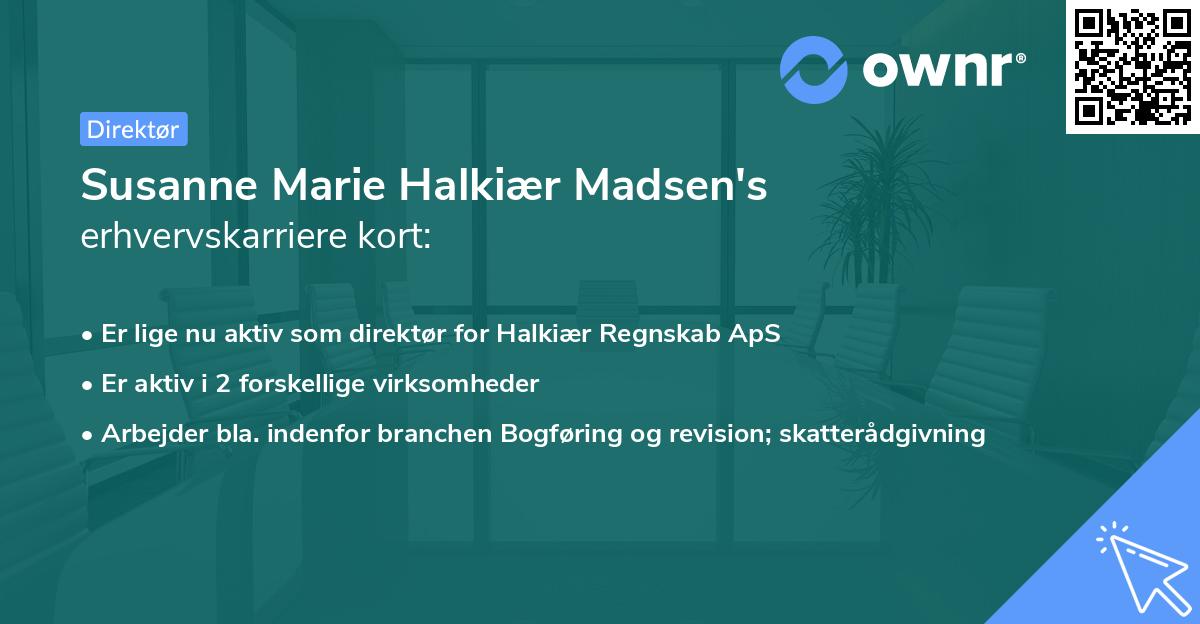 ownr®

Direktør

Susanne Marie Halkiær Madsen's
erhvervskarriere kort:

• Er lige nu aktiv som direktør for Halkiær Regnskab ApS
• Er aktiv i 2 forskellige virksomheder
• Arbejder bla. indenfor branchen Bogføring og revision; skatterådgivning